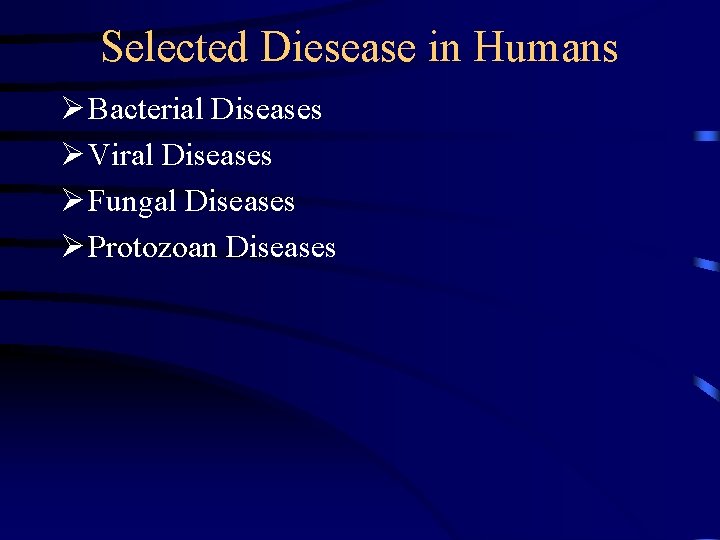 Selected Diesease in Humans

➢ Bacterial Diseases
➢ Viral Diseases
➢ Fungal Diseases
➢ Protozoan Diseases